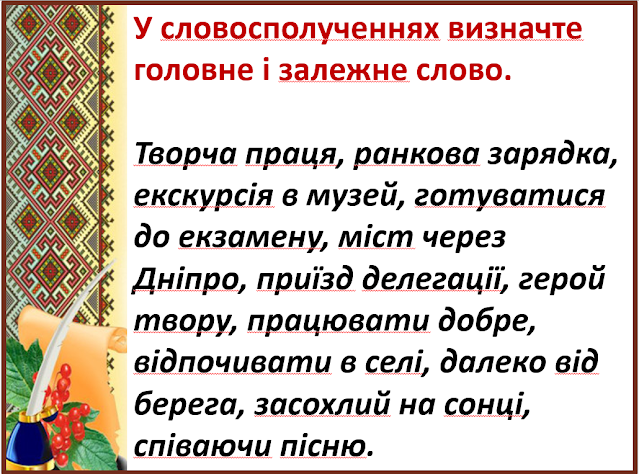 У словосполученнях визначте головне і залежне слово.

Творча праця, ранкова зарядка, екскурсія в музей, готуватися до екзамену, міст через Дніпро, приїзд делегації, герой твору, працювати добре, відпочивати в селі, далеко від берега, засохлий на сонці, співаючи пісню.